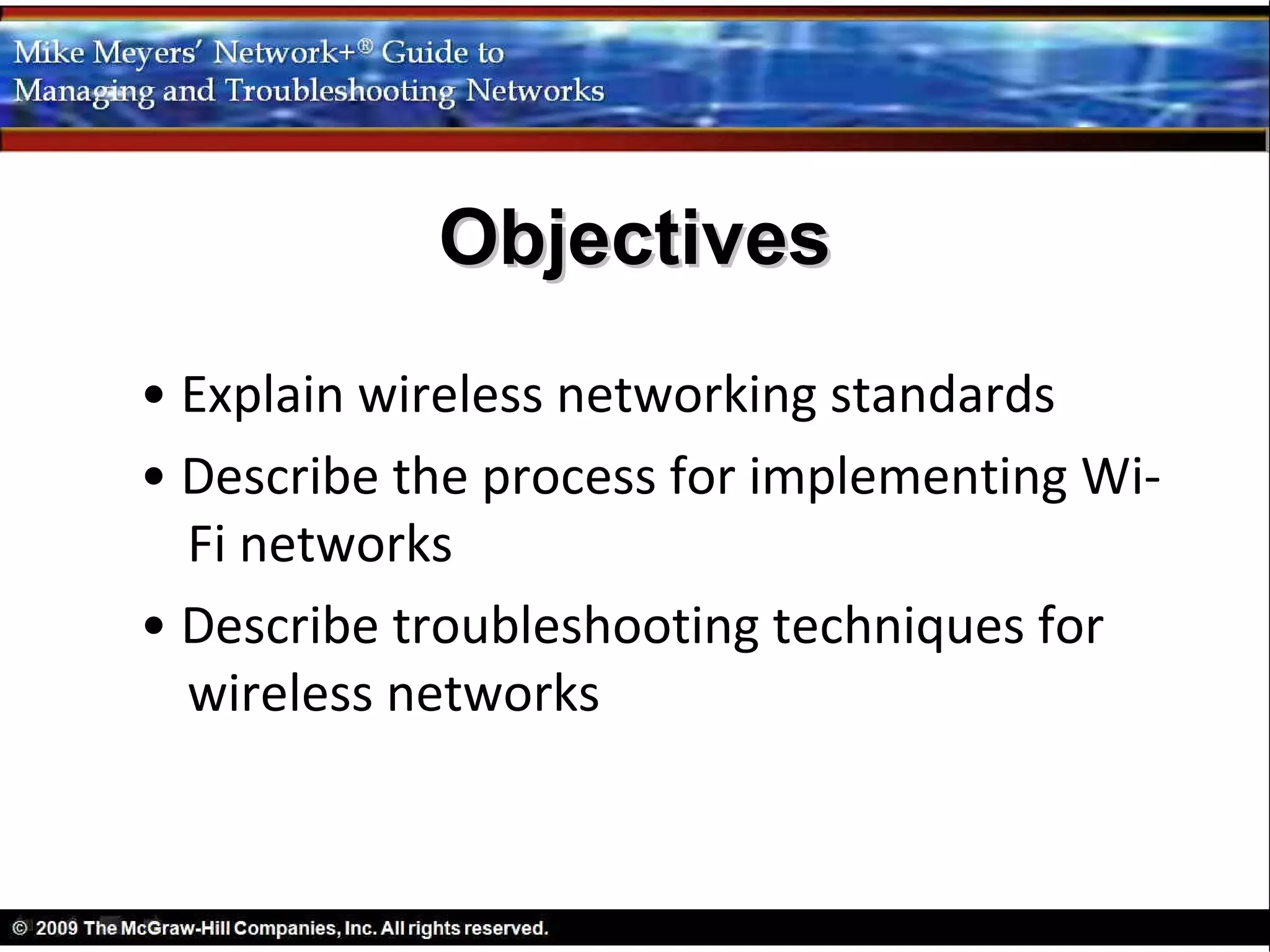 Mike Meyers' Network+® Guide to
Managing and Troubleshooting Networks

Objectives

• Explain wireless networking standards
• Describe the process for implementing Wi-Fi networks
• Describe troubleshooting techniques for wireless networks

© 2009 The McGraw-Hill Companies, Inc. All rights reserved.